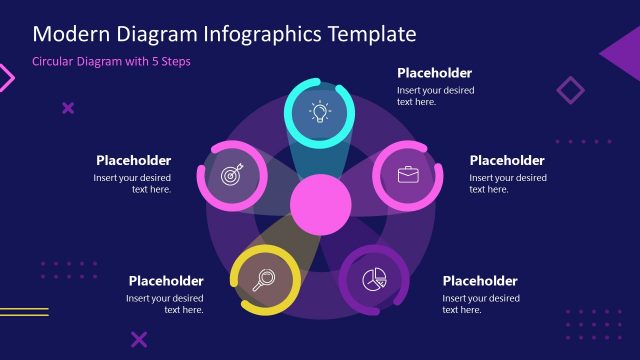 Modern Diagram Infographics Template

Circular Diagram with 5 Steps

Placeholder
Insert your desired text here.

Placeholder
Insert your desired text here.

Placeholder
Insert your desired text here.

Placeholder
Insert your desired text here.

Placeholder
Insert your desired text here.